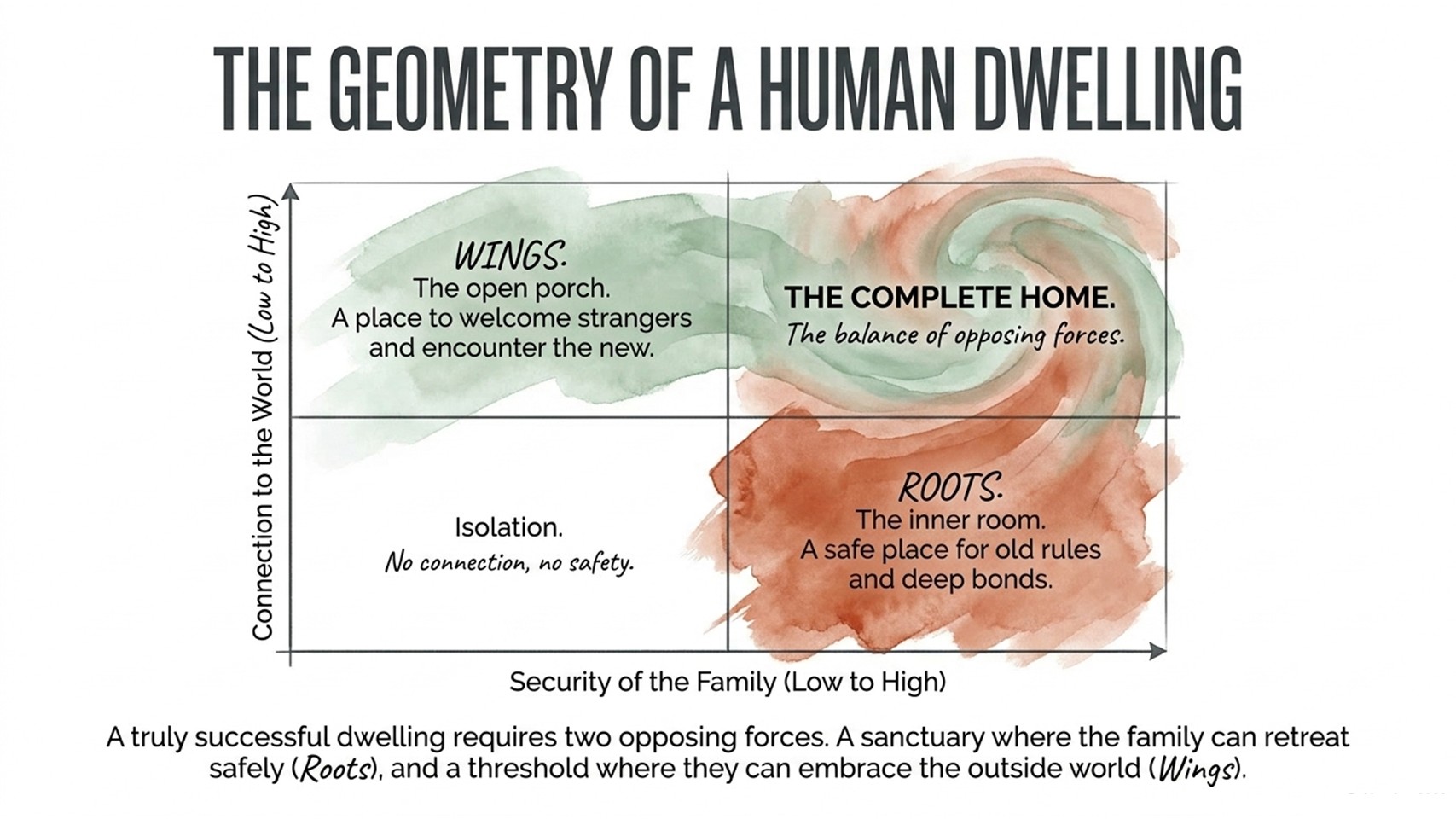 THE GEOMETRY OF A HUMAN DWELLING

Connection to the World (Low to High)

WINGS.
The open porch.
A place to welcome strangers and encounter the new.

THE COMPLETE HOME.
The balance of opposing forces.

Isolation.
No connection, no safety.

ROOTS.
The inner room.
A safe place for old rules and deep bonds.

Security of the Family (Low to High)

A truly successful dwelling requires two opposing forces. A sanctuary where the family can retreat safely (Roots), and a threshold where they can embrace the outside world (Wings).